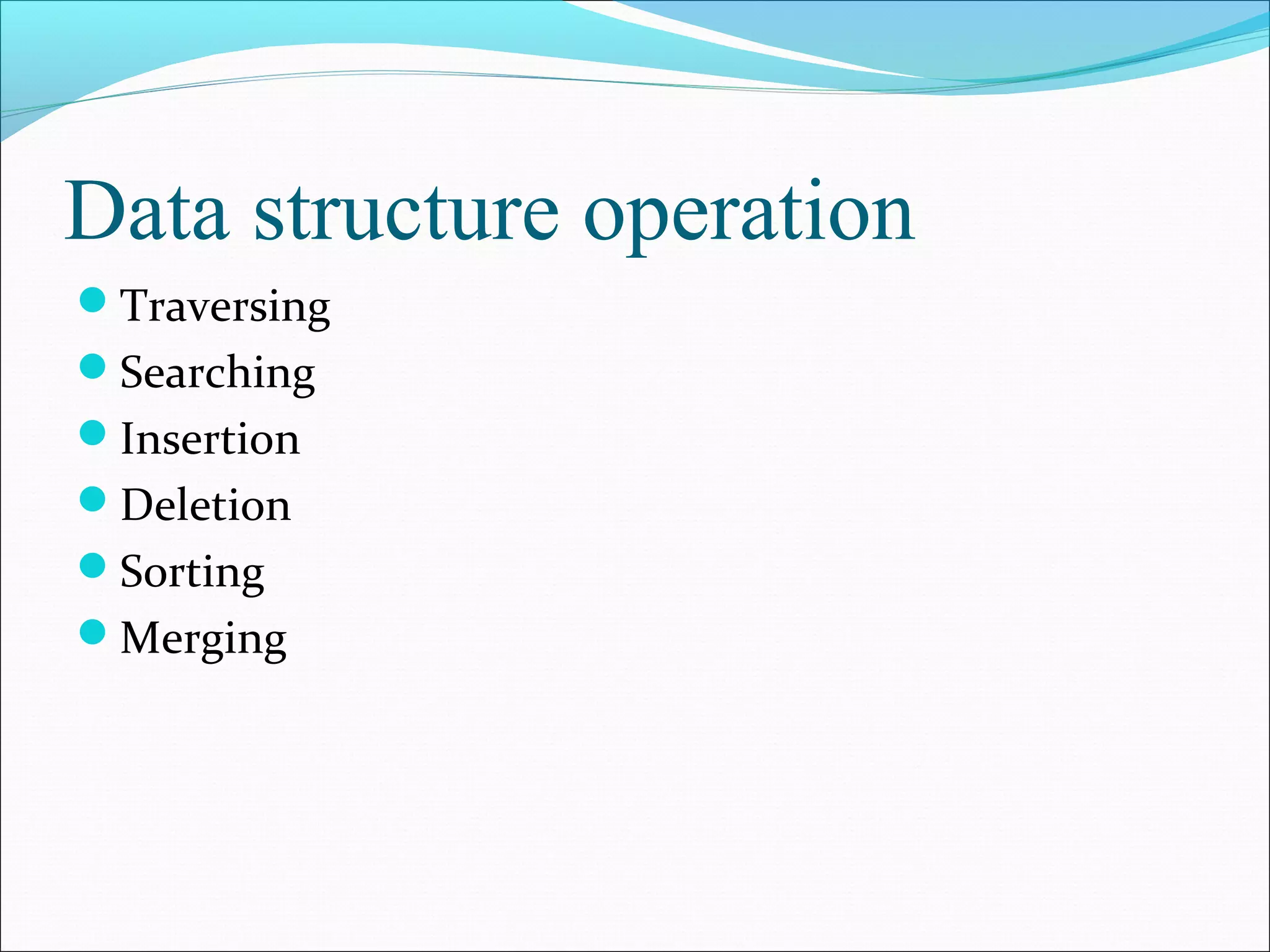 Data structure operation

- Traversing
- Searching
- Insertion
- Deletion
- Sorting
- Merging